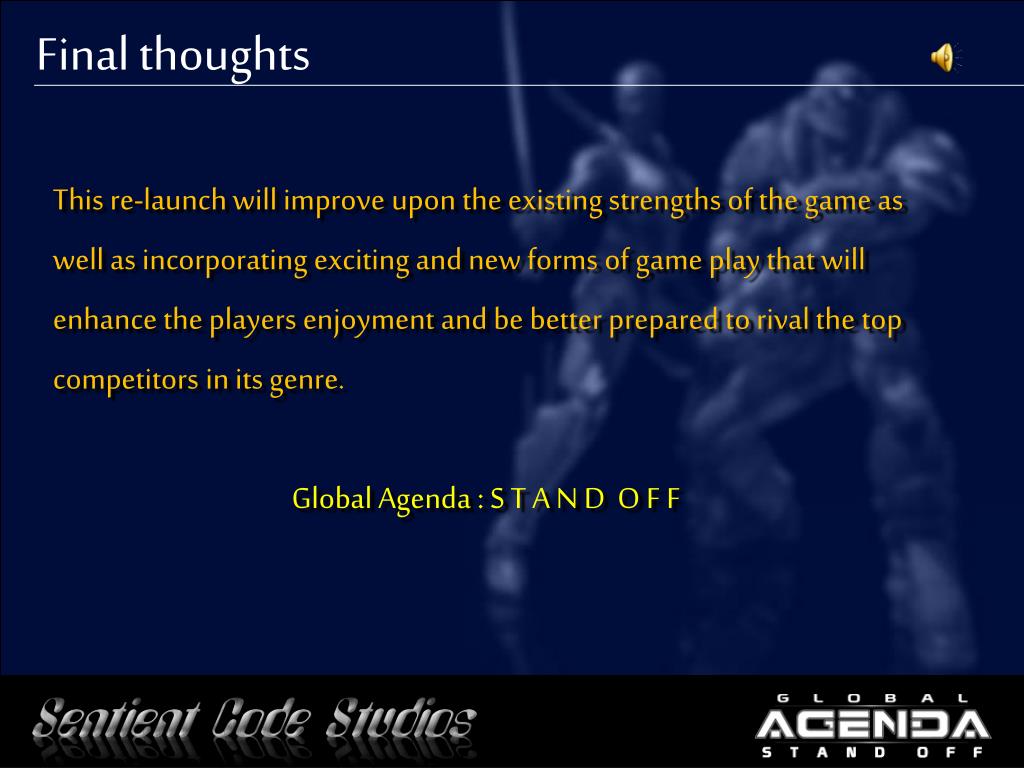 Final thoughts

This re-launch will improve upon the existing strengths of the game as well as incorporating exciting and new forms of game play that will enhance the players enjoyment and be better prepared to rival the top competitors in its genre.

Global Agenda : S T A N D O F F

Sentient Code Studios

GLOBAL
AGENDA
STAND OFF